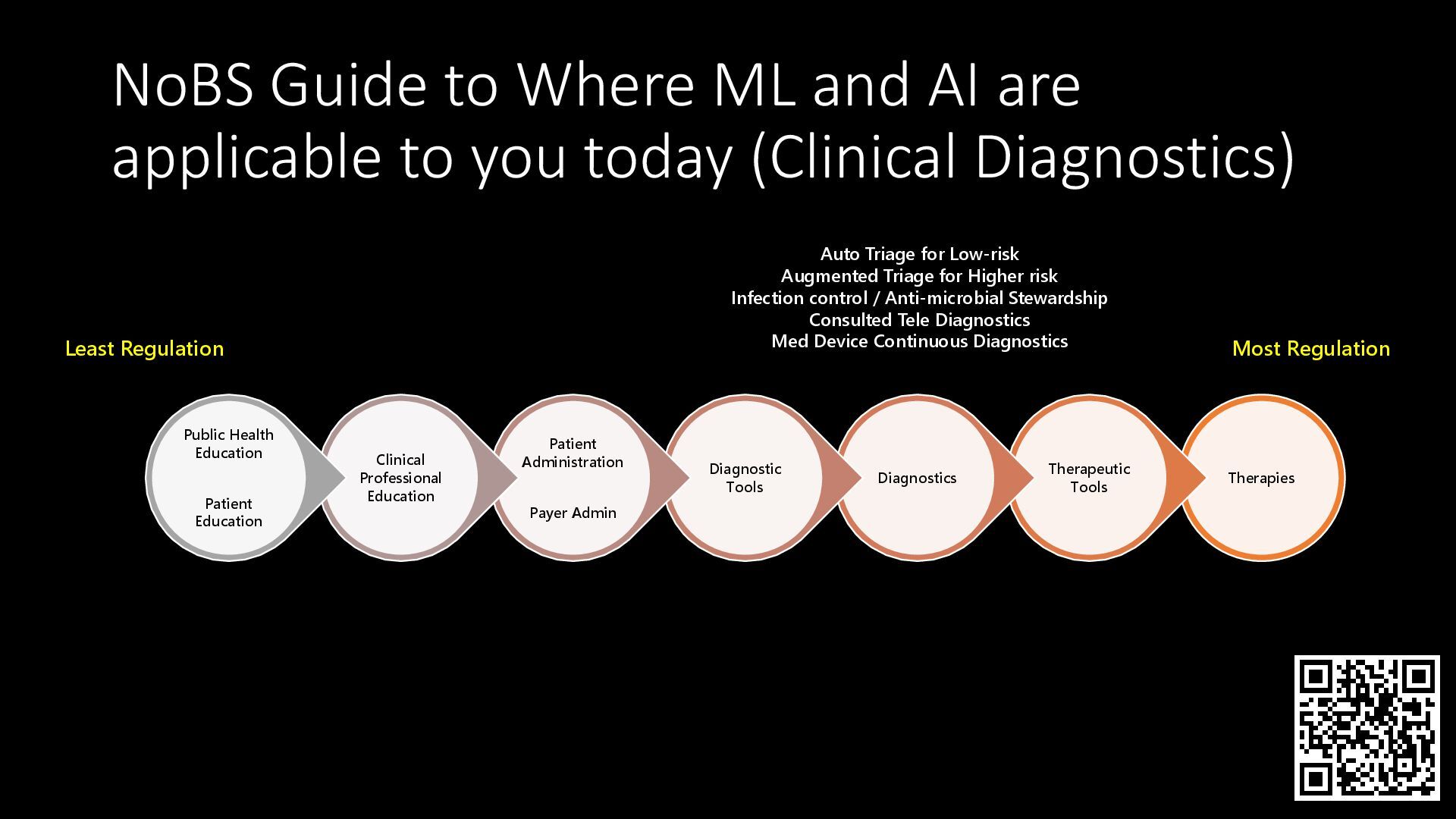 NoBS Guide to Where ML and AI are applicable to you today (Clinical Diagnostics)

Auto Triage for Low-risk
Augmented Triage for Higher risk
Infection control / Anti-microbial Stewardship
Consulted Tele Diagnostics
Med Device Continuous Diagnostics

Least Regulation

Most Regulation

Public Health Education

Patient Education

Clinical Professional Education

Patient Administration

Payer Admin

Diagnostic Tools

Diagnostics

Therapeutic Tools

Therapies